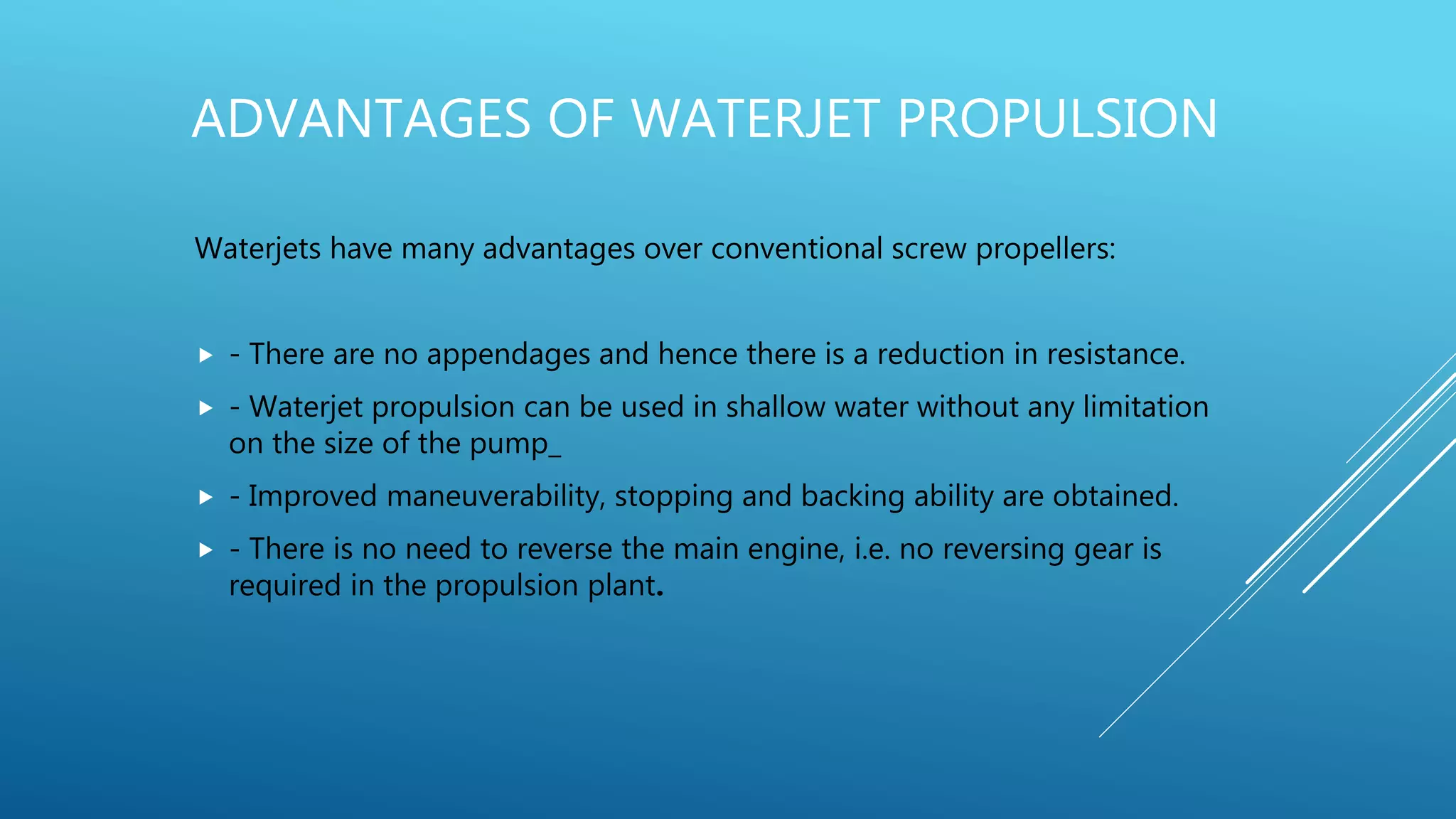 ADVANTAGES OF WATERJET PROPULSION

Waterjets have many advantages over conventional screw propellers:

- There are no appendages and hence there is a reduction in resistance.

- Waterjet propulsion can be used in shallow water without any limitation on the size of the pump_

- Improved maneuverability, stopping and backing ability are obtained.

- There is no need to reverse the main engine, i.e. no reversing gear is required in the propulsion plant.